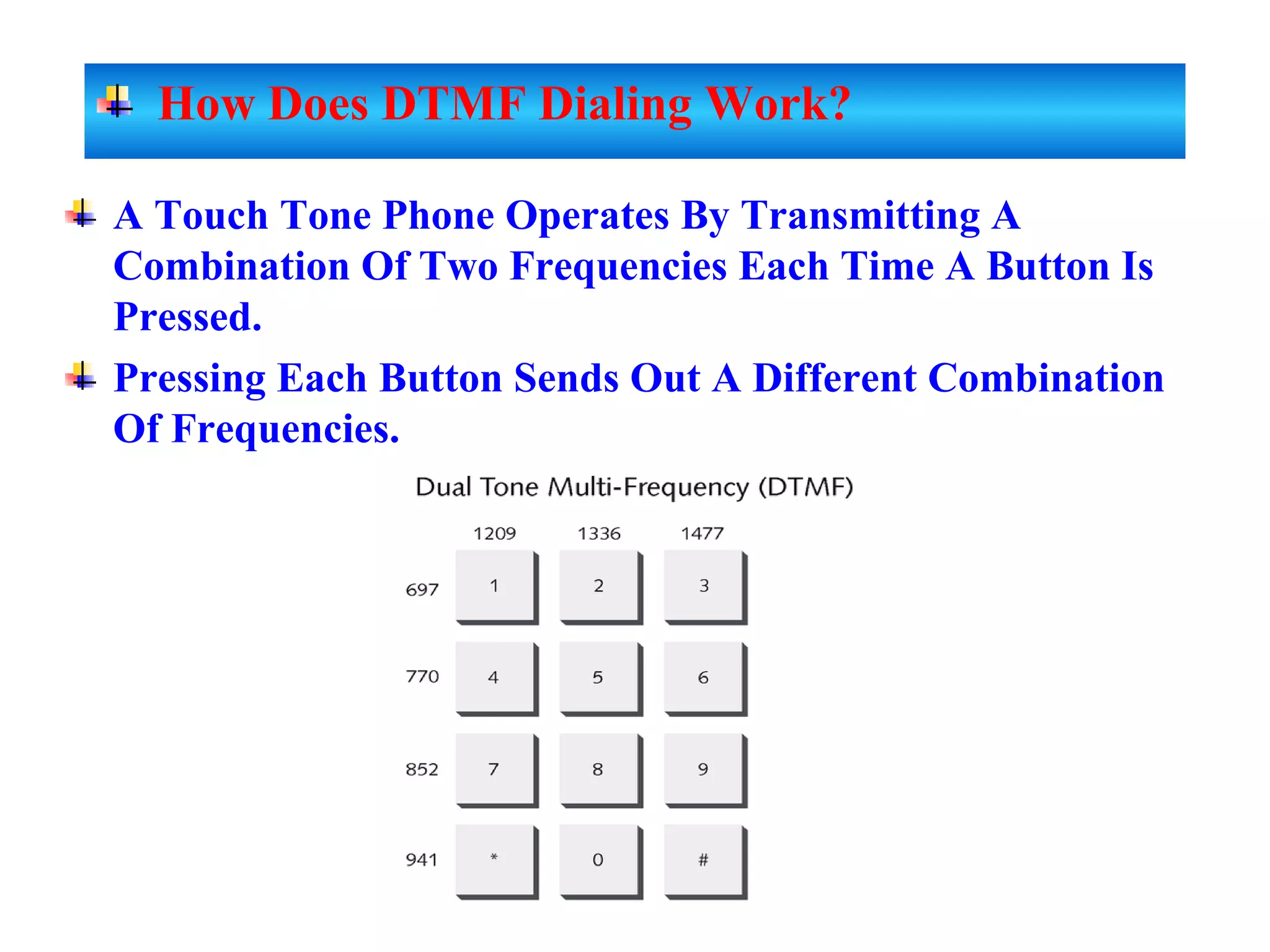 How Does DTMF Dialing Work?

A Touch Tone Phone Operates By Transmitting A Combination Of Two Frequencies Each Time A Button Is Pressed.

Pressing Each Button Sends Out A Different Combination Of Frequencies.

Dual Tone Multi-Frequency (DTMF)

| | 1209 | 1336 | 1477 |
|---|---|---|---|
| 697 | 1 | 2 | 3 |
| 770 | 4 | 5 | 6 |
| 852 | 7 | 8 | 9 |
| 941 | * | 0 | # |